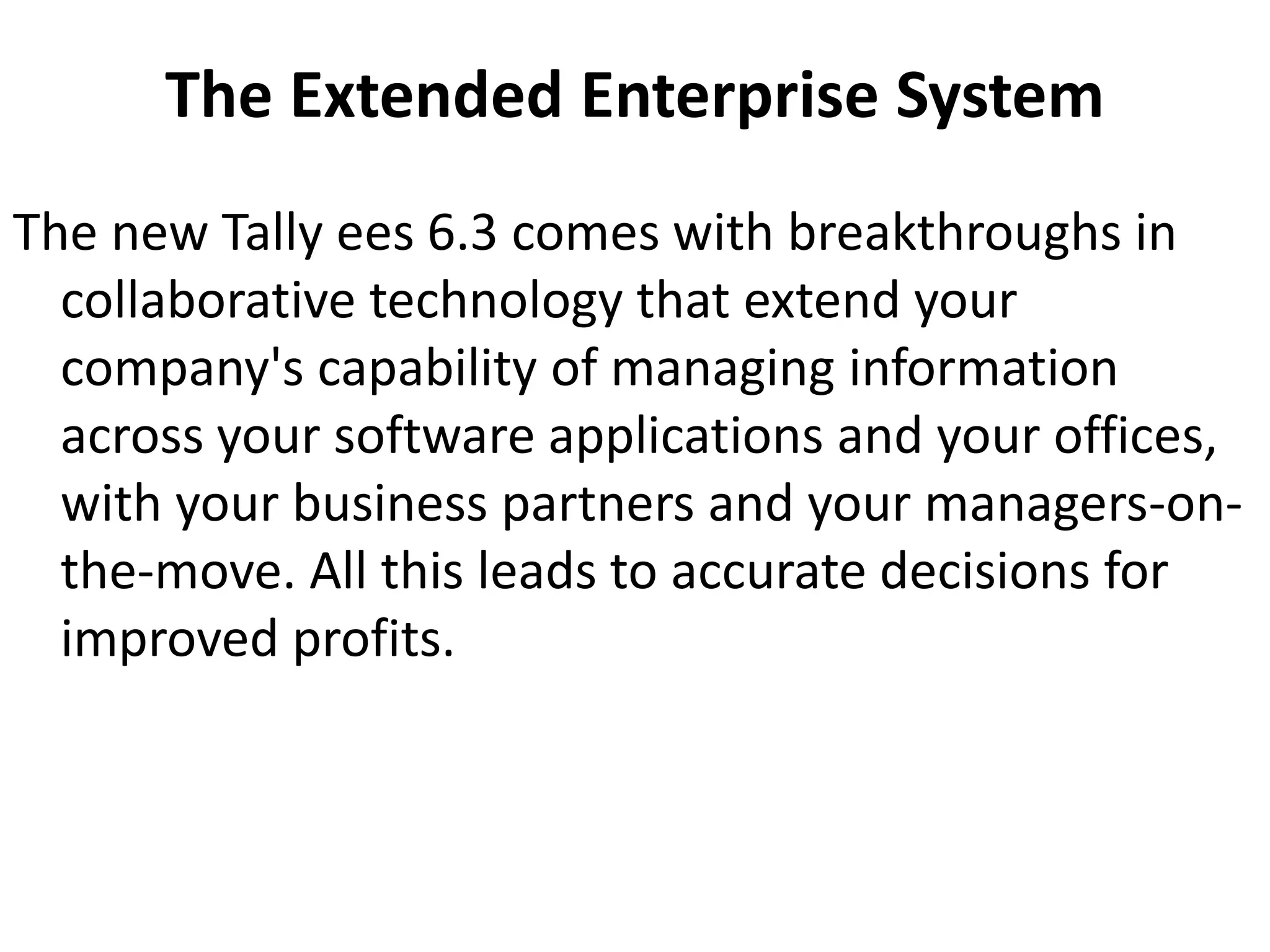 The Extended Enterprise System

The new Tally ees 6.3 comes with breakthroughs in collaborative technology that extend your company's capability of managing information across your software applications and your offices, with your business partners and your managers-on-the-move. All this leads to accurate decisions for improved profits.